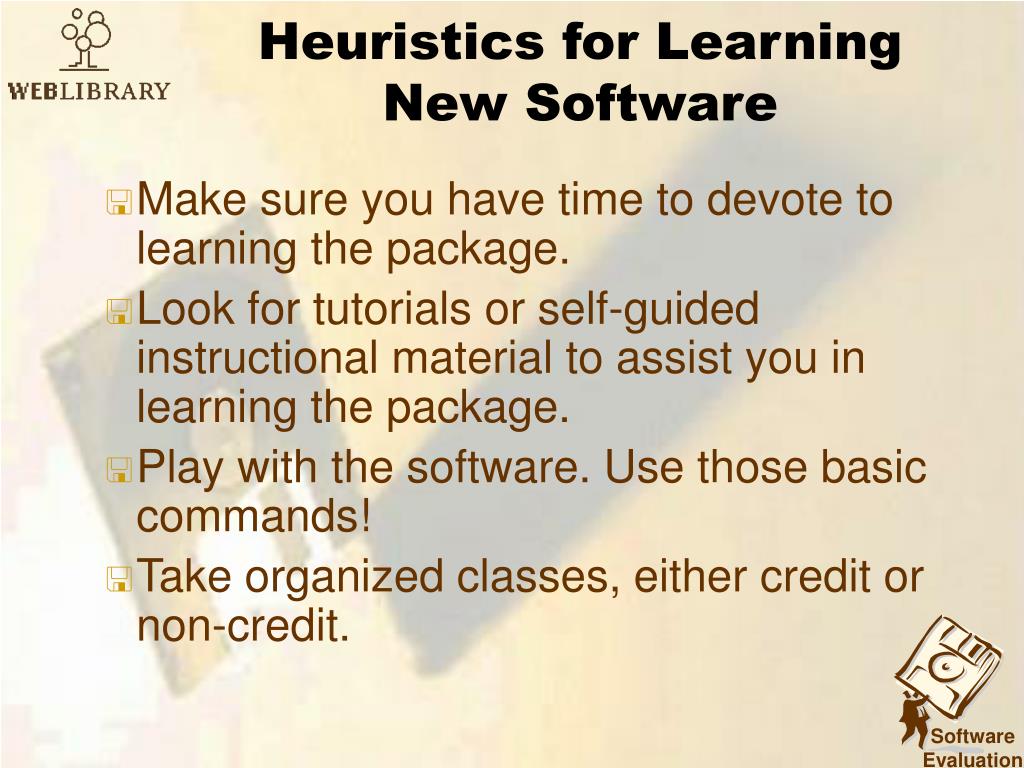 WEBLIBRARY

Heuristics for Learning New Software

Make sure you have time to devote to learning the package.

Look for tutorials or self-guided instructional material to assist you in learning the package.

Play with the software. Use those basic commands!

Take organized classes, either credit or non-credit.

Software Evaluation